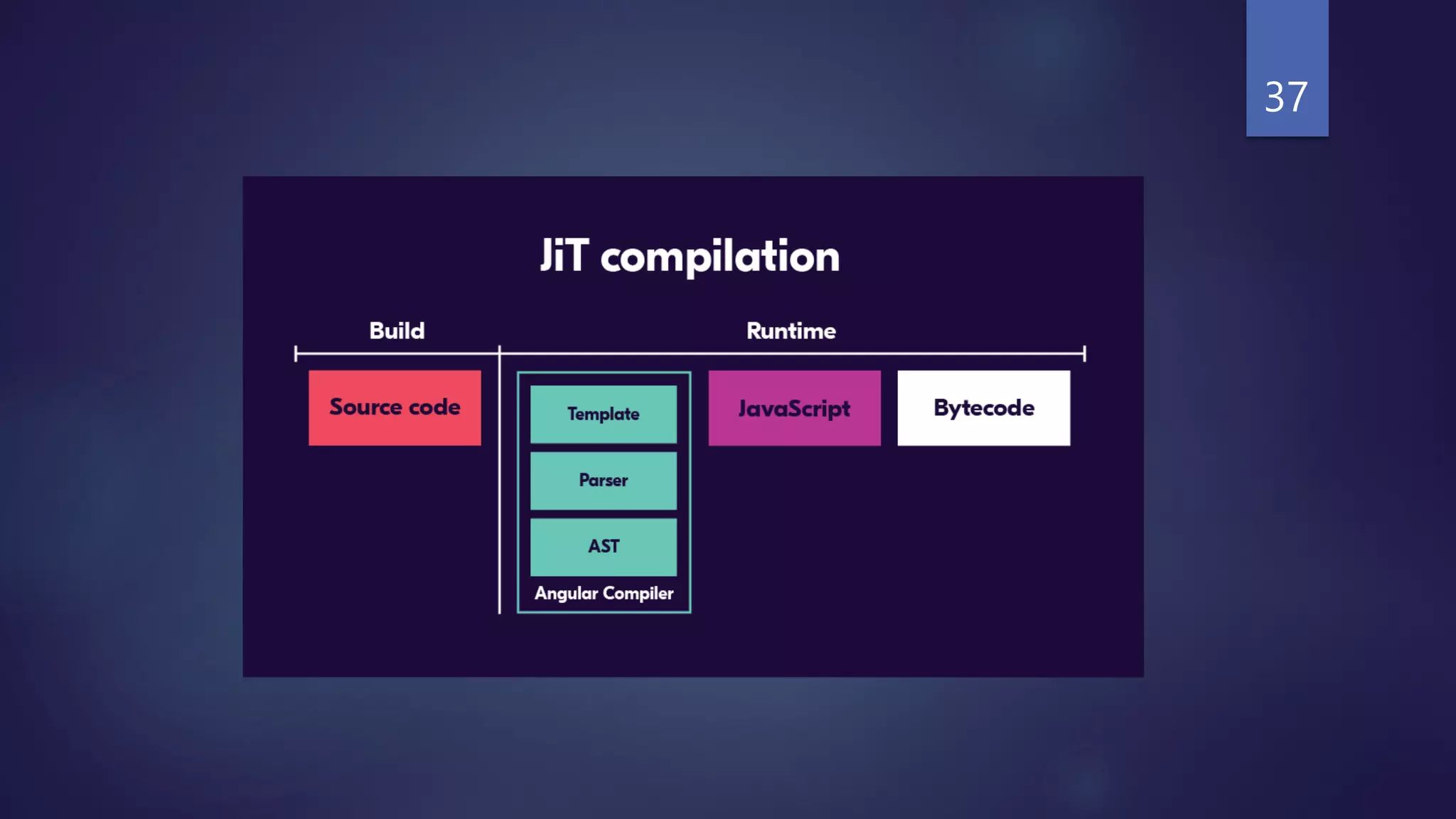 37

JiT compilation

Build

Runtime

Source code

Template

Parser

AST

Angular Compiler

JavaScript

Bytecode